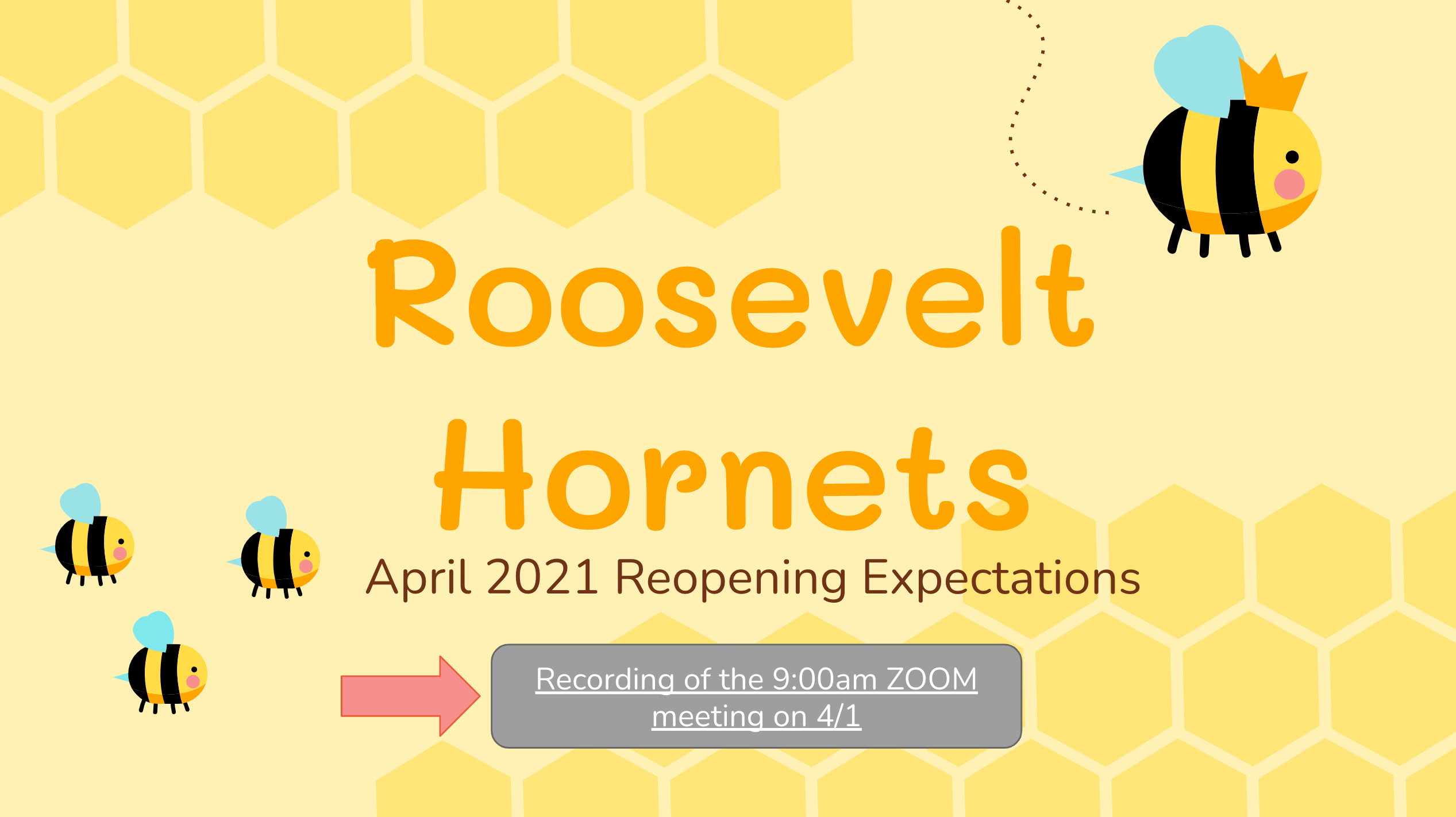 Roosevelt Hornets

April 2021 Reopening Expectations

Recording of the 9:00am ZOOM meeting on 4/1